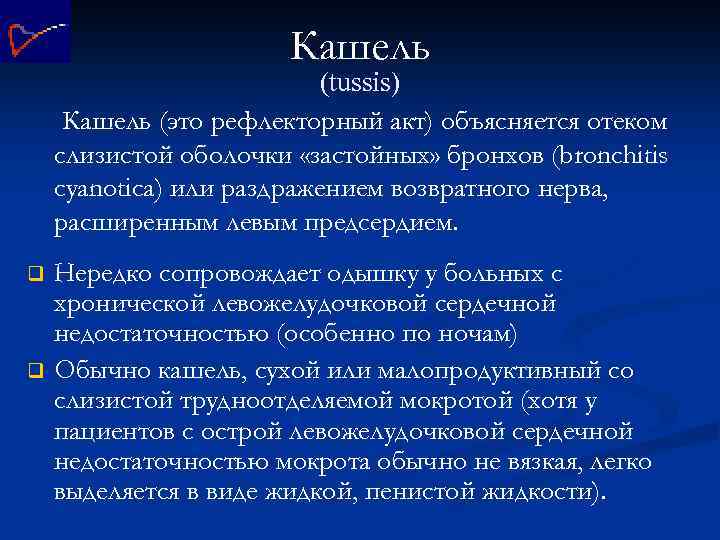 Кашель
(tussis)

Кашель (это рефлекторный акт) объясняется отеком слизистой оболочки «застойных» бронхов (bronchitis cyanotica) или раздражением возвратного нерва, расширенным левым предсердием.

Нередко сопровождает одышку у больных с хронической левожелудочковой сердечной недостаточностью (особенно по ночам)

Обычно кашель, сухой или малопродуктивный со слизистой трудноотделяемой мокротой (хотя у пациентов с острой левожелудочковой сердечной недостаточностью мокрота обычно не вязкая, легко выделяется в виде жидкой, пенистой жидкости).